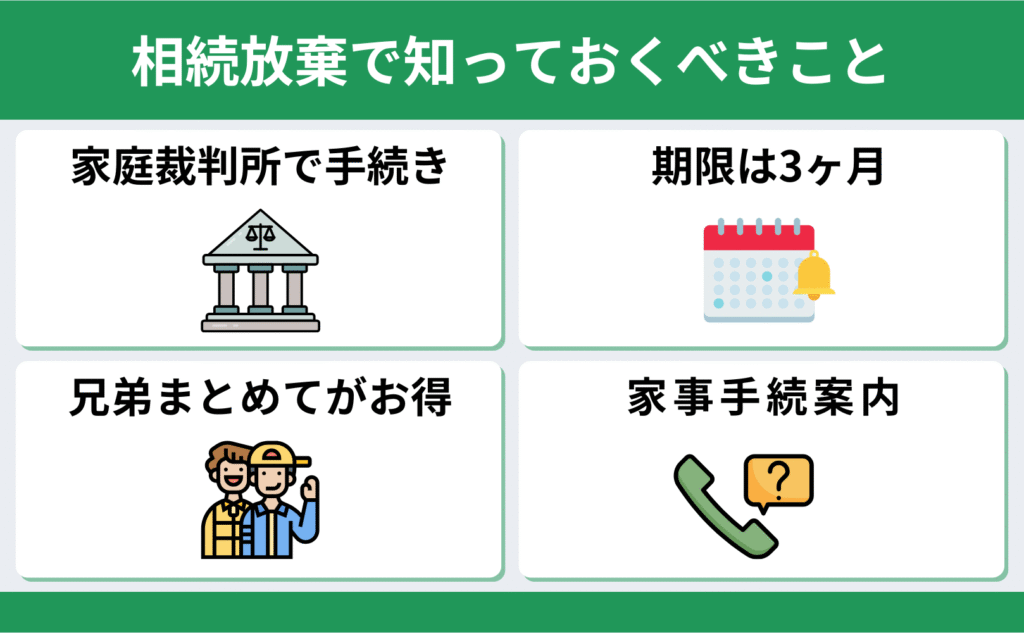 相続放棄で知っておくべきこと

家庭裁判所で手続き

期限は3ヶ月

兄弟まとめてがお得

家事手続案内

?